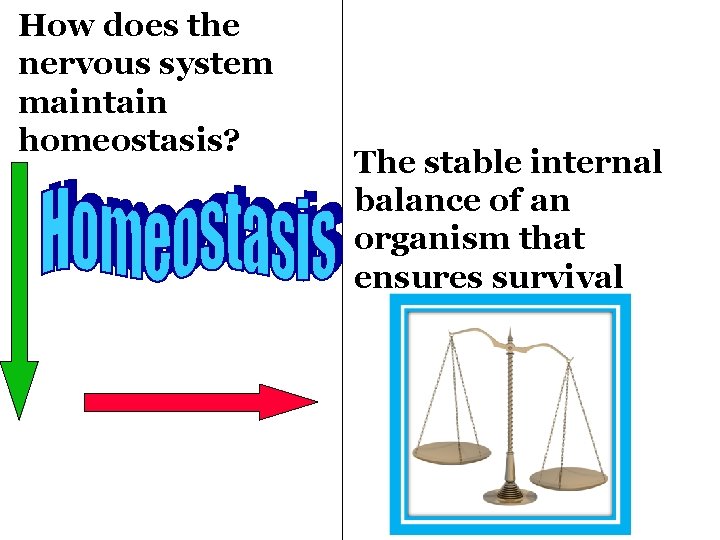 How does the nervous system maintain homeostasis?

Homeostasis

The stable internal balance of an organism that ensures survival